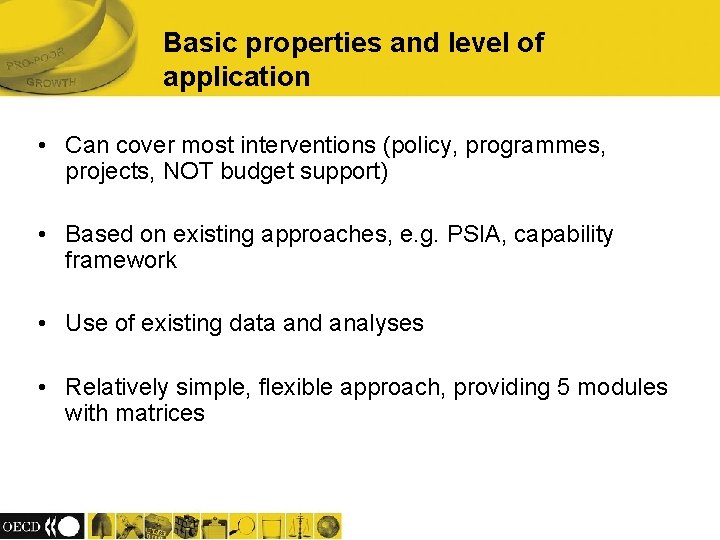 PRO-POOR
GROWTH

Basic properties and level of application

• Can cover most interventions (policy, programmes, projects, NOT budget support)

• Based on existing approaches, e.g. PSIA, capability framework

• Use of existing data and analyses

• Relatively simple, flexible approach, providing 5 modules with matrices

OECD